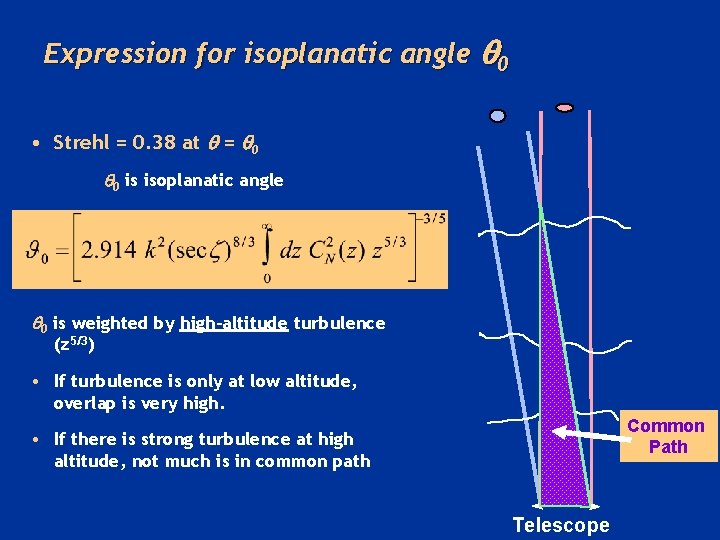 Expression for isoplanatic angle $\theta_0$

• Strehl = 0.38 at $\theta = \theta_0$

$\theta_0$ is isoplanatic angle

$\vartheta_0 = \left[ 2.914\ k^2 (\sec\zeta)^{8/3} \int_0^\infty dz\ C_N^2(z)\ z^{5/3} \right]^{-3/5}$

$\theta_0$ is weighted by high-altitude turbulence ($z^{5/3}$)

• If turbulence is only at low altitude, overlap is very high.

• If there is strong turbulence at high altitude, not much is in common path

Common Path

Telescope